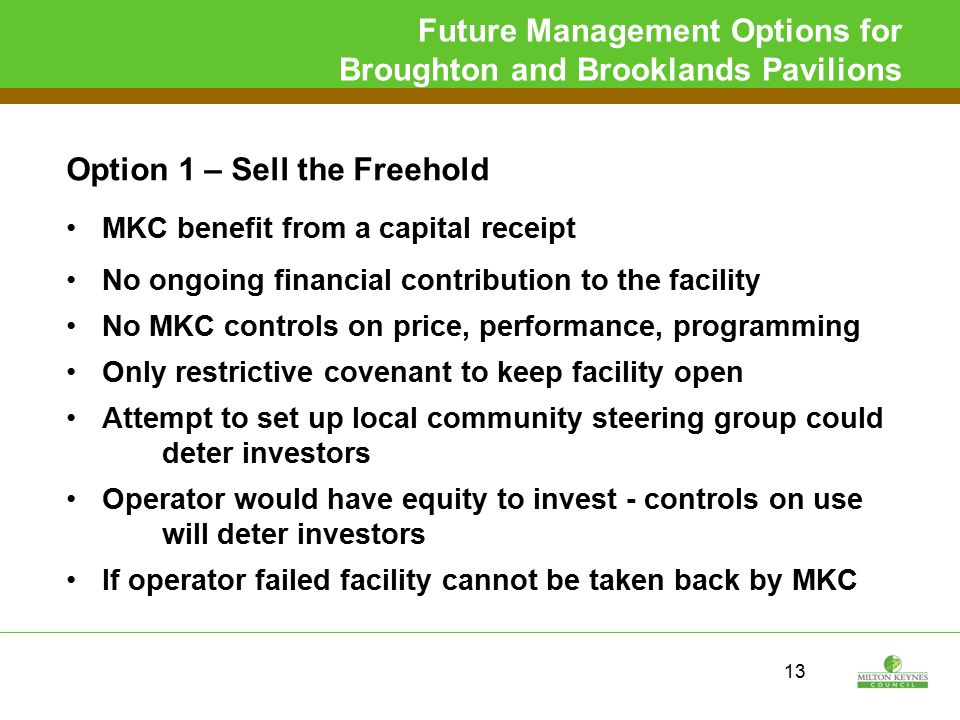 Future Management Options for Broughton and Brooklands Pavilions

Option 1 – Sell the Freehold

• MKC benefit from a capital receipt
• No ongoing financial contribution to the facility
• No MKC controls on price, performance, programming
• Only restrictive covenant to keep facility open
• Attempt to set up local community steering group could deter investors
• Operator would have equity to invest - controls on use will deter investors
• If operator failed facility cannot be taken back by MKC

13

MILTON KEYNES COUNCIL